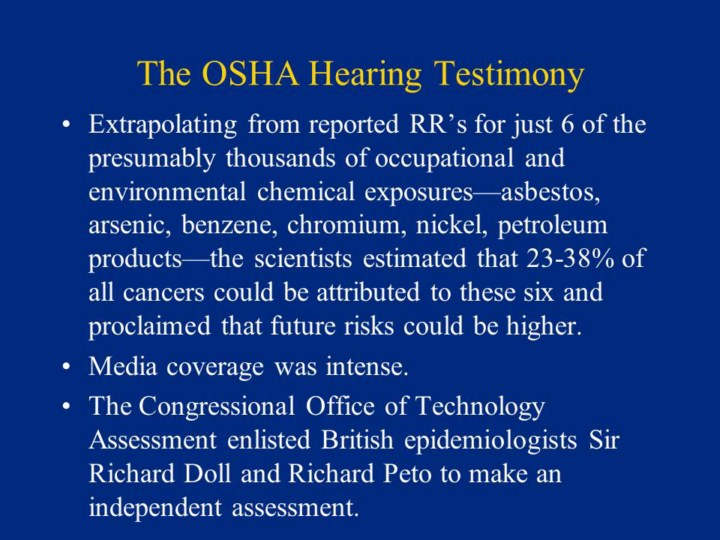 The OSHA Hearing Testimony

• Extrapolating from reported RR's for just 6 of the presumably thousands of occupational and environmental chemical exposures—asbestos, arsenic, benzene, chromium, nickel, petroleum products—the scientists estimated that 23-38% of all cancers could be attributed to these six and proclaimed that future risks could be higher.

• Media coverage was intense.

• The Congressional Office of Technology Assessment enlisted British epidemiologists Sir Richard Doll and Richard Peto to make an independent assessment.